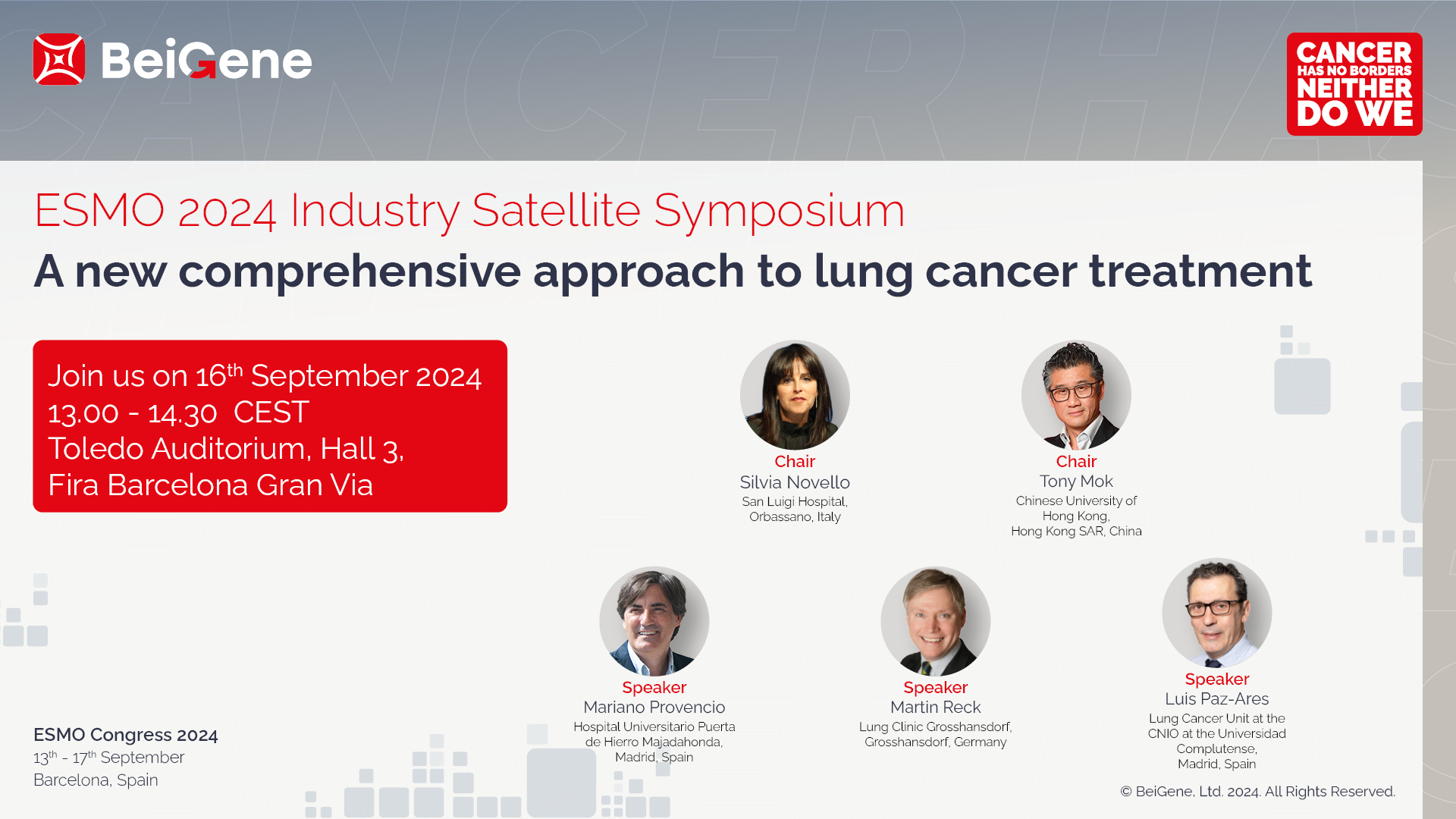 BeiGene

CANCER HAS NO BORDERS NEITHER DO WE

ESMO 2024 Industry Satellite Symposium

A new comprehensive approach to lung cancer treatment

Join us on 16$^{th}$ September 2024
13.00 - 14.30 CEST
Toledo Auditorium, Hall 3,
Fira Barcelona Gran Via

Chair
Silvia Novello
San Luigi Hospital, Orbassano, Italy

Chair
Tony Mok
Chinese University of Hong Kong, Hong Kong SAR, China

Speaker
Mariano Provencio
Hospital Universitario Puerta de Hierro Majadahonda, Madrid, Spain

Speaker
Martin Reck
Lung Clinic Grosshansdorf, Grosshansdorf, Germany

Speaker
Luis Paz-Ares
Lung Cancer Unit at the CNIO at the Universidad Complutense, Madrid, Spain

ESMO Congress 2024
13$^{th}$ - 17$^{th}$ September
Barcelona, Spain

© BeiGene, Ltd. 2024. All Rights Reserved.